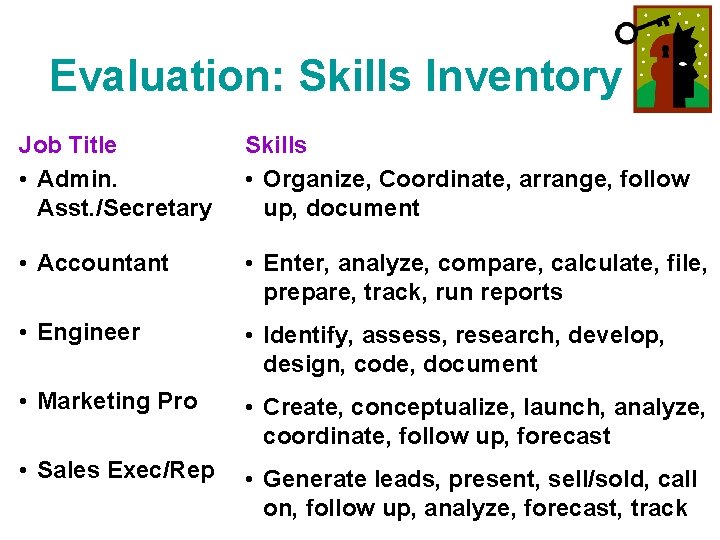 Evaluation: Skills Inventory

Job Title

• Admin. Asst./Secretary

• Accountant

• Engineer

• Marketing Pro

• Sales Exec/Rep

Skills

• Organize, Coordinate, arrange, follow up, document

• Enter, analyze, compare, calculate, file, prepare, track, run reports

• Identify, assess, research, develop, design, code, document

• Create, conceptualize, launch, analyze, coordinate, follow up, forecast

• Generate leads, present, sell/sold, call on, follow up, analyze, forecast, track